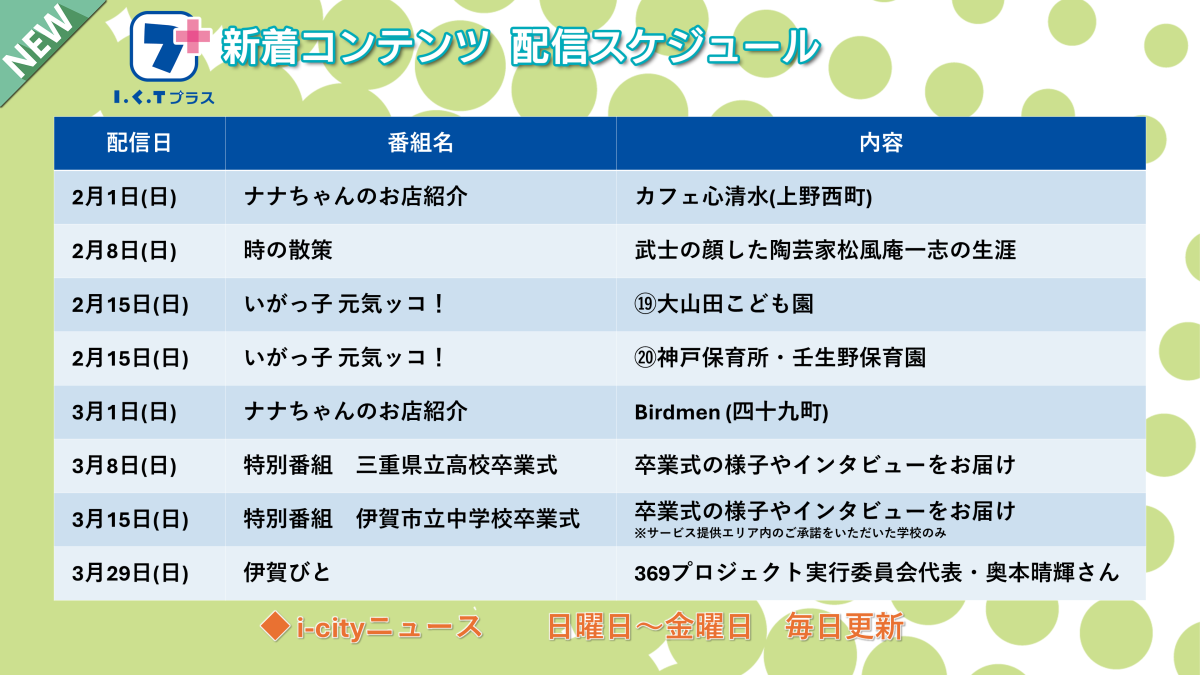 NEW

7+
I.く.Tプラス

新着コンテンツ 配信スケジュール

| 配信日 | 番組名 | 内容 |
|---|---|---|
| 2月1日(日) | ナナちゃんのお店紹介 | カフェ心清水(上野西町) |
| 2月8日(日) | 時の散策 | 武士の顔した陶芸家松風庵一志の生涯 |
| 2月15日(日) | いがっ子 元気ッコ！ | ⑲大山田こども園 |
| 2月15日(日) | いがっ子 元気ッコ！ | ⑳神戸保育所・壬生野保育園 |
| 3月1日(日) | ナナちゃんのお店紹介 | Birdmen (四十九町) |
| 3月8日(日) | 特別番組　三重県立高校卒業式 | 卒業式の様子やインタビューをお届け |
| 3月15日(日) | 特別番組　伊賀市立中学校卒業式 | 卒業式の様子やインタビューをお届け ※サービス提供エリア内のご承諾をいただいた学校のみ |
| 3月29日(日) | 伊賀びと | 369プロジェクト実行委員会代表・奥本晴輝さん |

◆ i-cityニュース　日曜日～金曜日　毎日更新